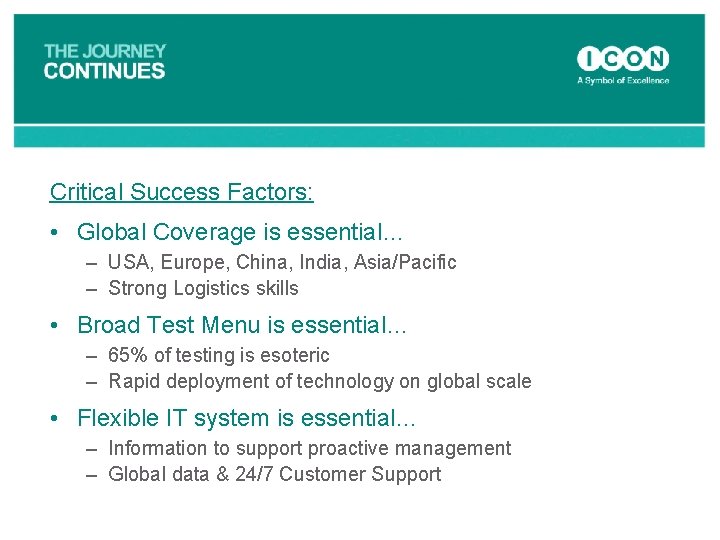 THE JOURNEY
CONTINUES

ICON
A Symbol of Excellence

Critical Success Factors:

• Global Coverage is essential…
– USA, Europe, China, India, Asia/Pacific
– Strong Logistics skills

• Broad Test Menu is essential…
– 65% of testing is esoteric
– Rapid deployment of technology on global scale

• Flexible IT system is essential…
– Information to support proactive management
– Global data & 24/7 Customer Support